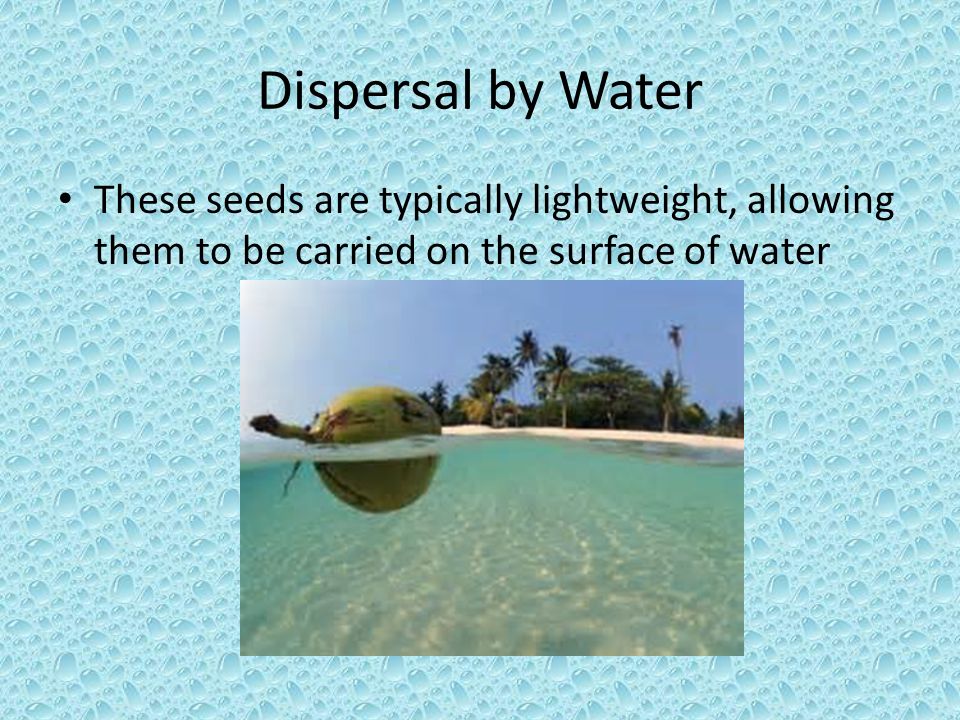 Dispersal by Water

• These seeds are typically lightweight, allowing them to be carried on the surface of water